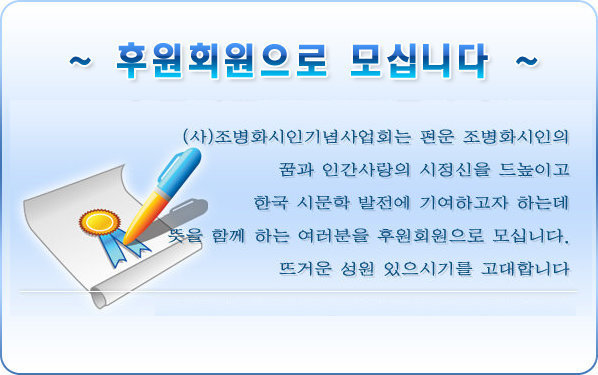 ~ 후원회원으로 모십니다 ~

(사)조병화시인기념사업회는 편운 조병화시인의 꿈과 인간사랑의 시정신을 드높이고 한국 시문학 발전에 기여하고자 하는데 뜻을 함께 하는 여러분을 후원회원으로 모십니다. 뜨거운 성원 있으시기를 고대합니다